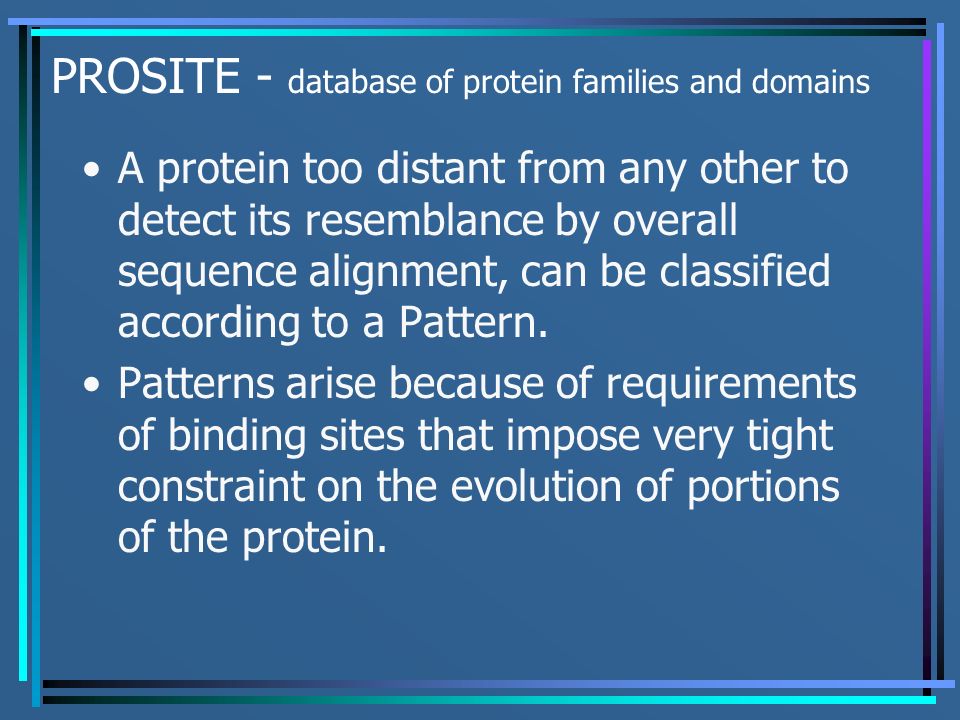 PROSITE - database of protein families and domains

• A protein too distant from any other to detect its resemblance by overall sequence alignment, can be classified according to a Pattern.

• Patterns arise because of requirements of binding sites that impose very tight constraint on the evolution of portions of the protein.